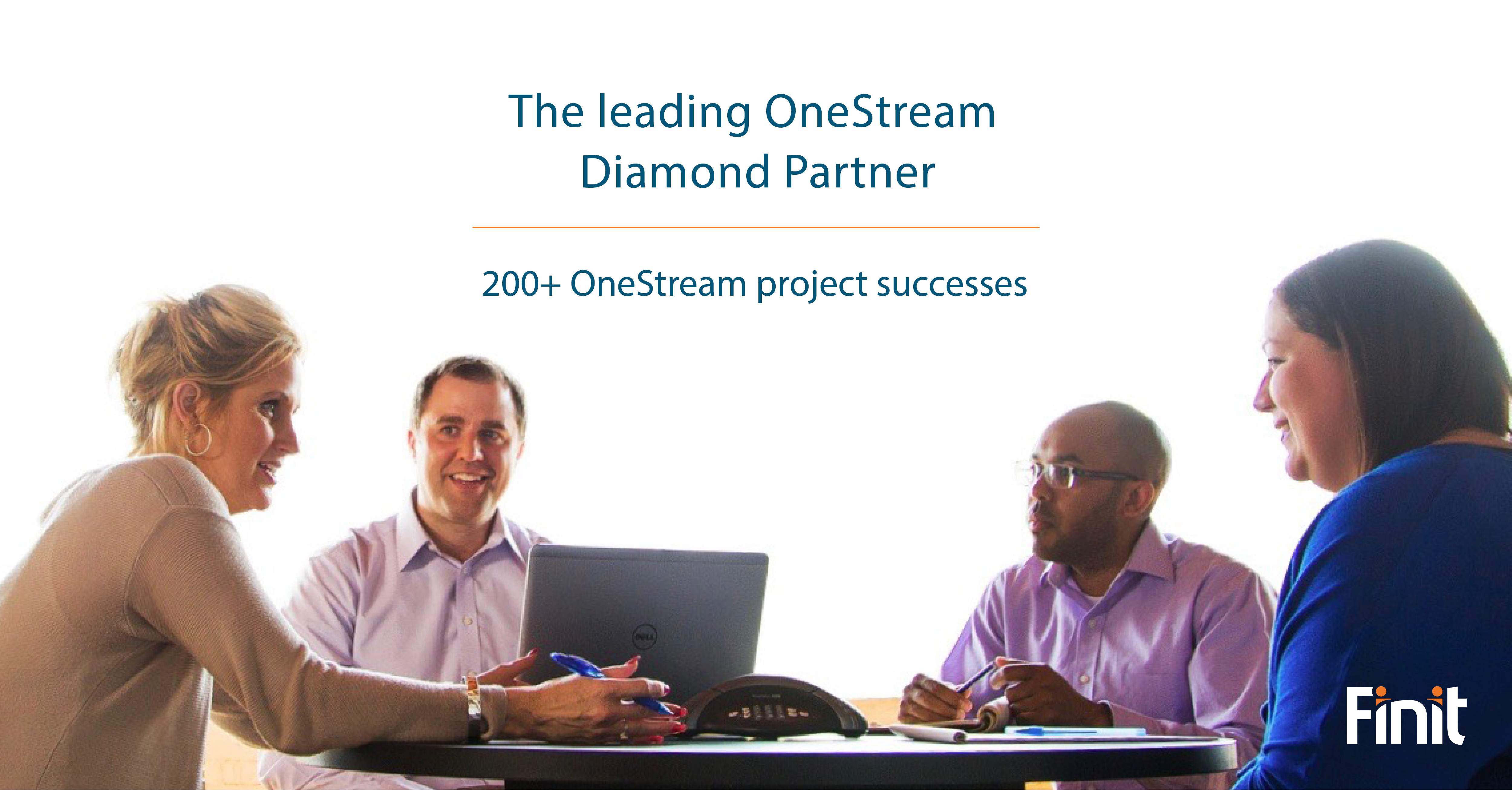 The leading OneStream Diamond Partner

200+ OneStream project successes

DELL

Finit